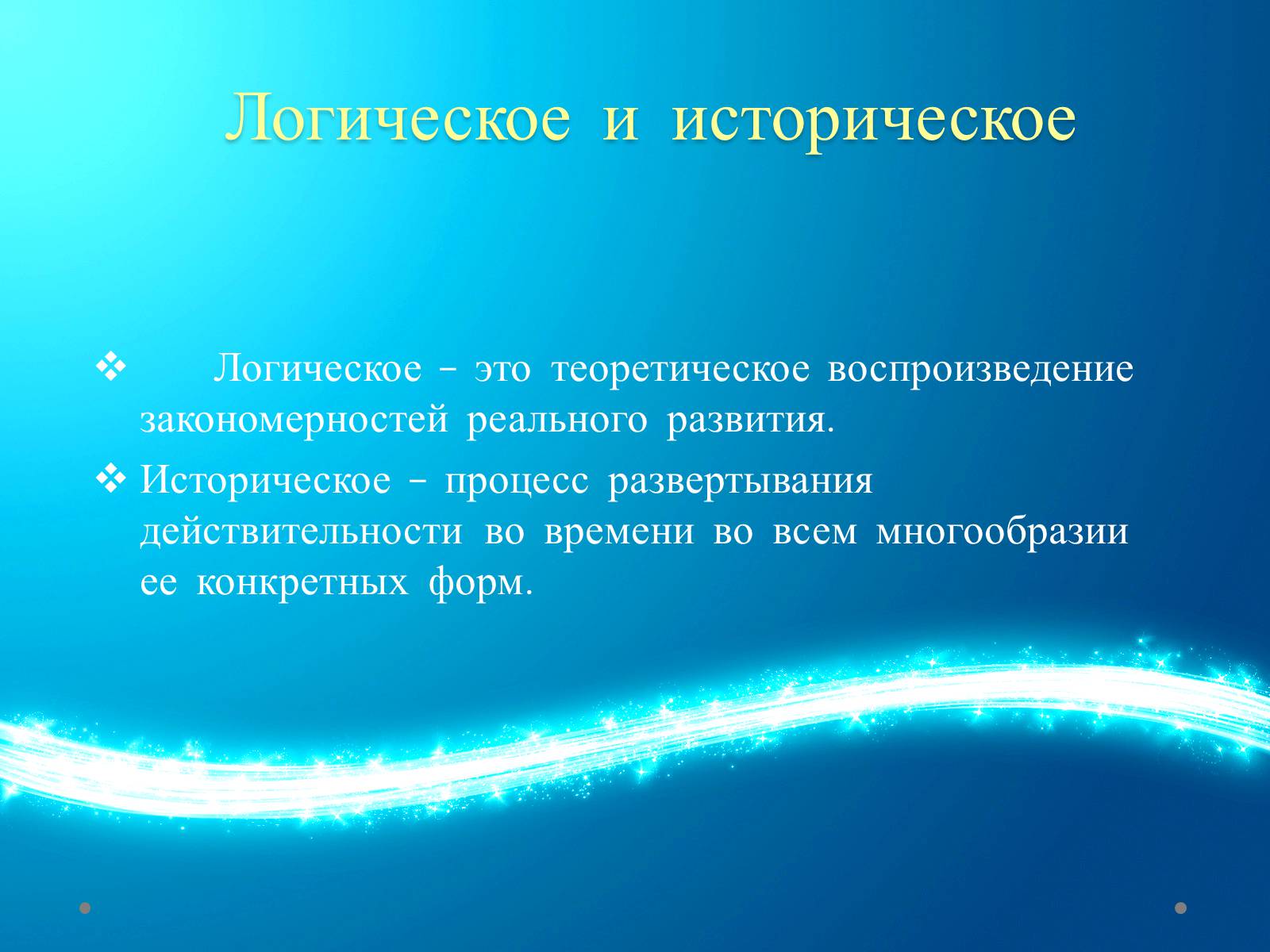 Логическое и историческое

❖ Логическое – это теоретическое воспроизведение закономерностей реального развития.

❖ Историческое – процесс развертывания действительности во времени во всем многообразии ее конкретных форм.